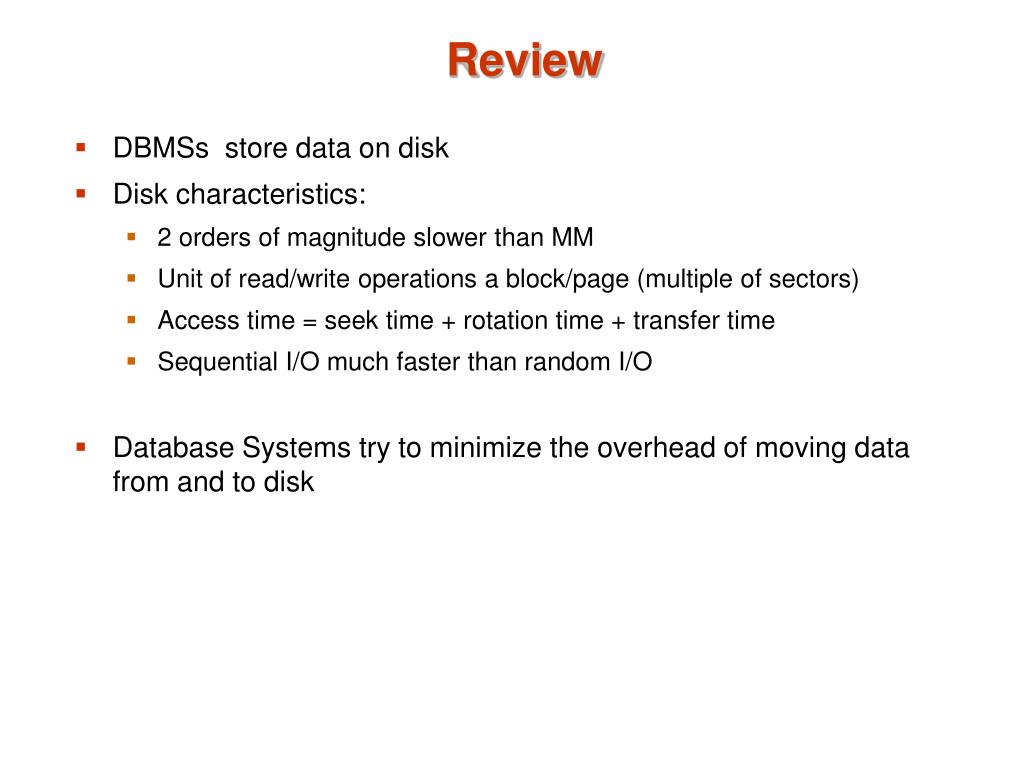 Review

- DBMSs  store data on disk
- Disk characteristics:
  - 2 orders of magnitude slower than MM
  - Unit of read/write operations a block/page (multiple of sectors)
  - Access time = seek time + rotation time + transfer time
  - Sequential I/O much faster than random I/O

- Database Systems try to minimize the overhead of moving data from and to disk